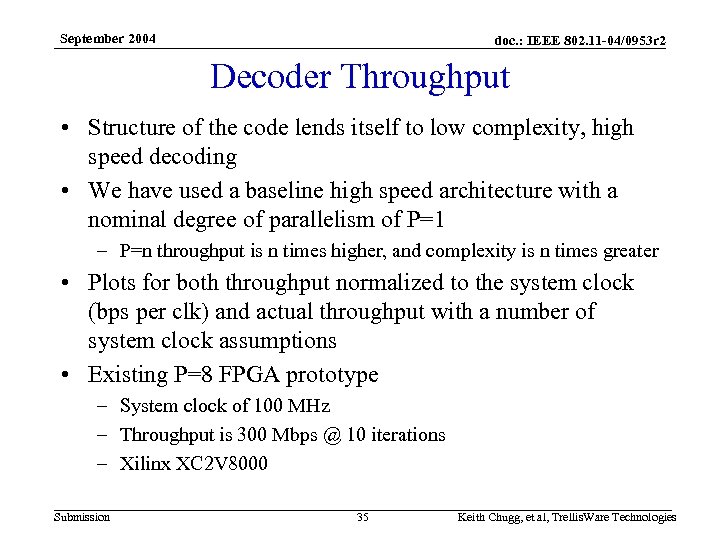 September 2004

doc.: IEEE 802.11-04/0953r2

Decoder Throughput

• Structure of the code lends itself to low complexity, high speed decoding
• We have used a baseline high speed architecture with a nominal degree of parallelism of P=1
– P=n throughput is n times higher, and complexity is n times greater
• Plots for both throughput normalized to the system clock (bps per clk) and actual throughput with a number of system clock assumptions
• Existing P=8 FPGA prototype
– System clock of 100 MHz
– Throughput is 300 Mbps @ 10 iterations
– Xilinx XC2V8000

Submission

35

Keith Chugg, et al, TrellisWare Technologies